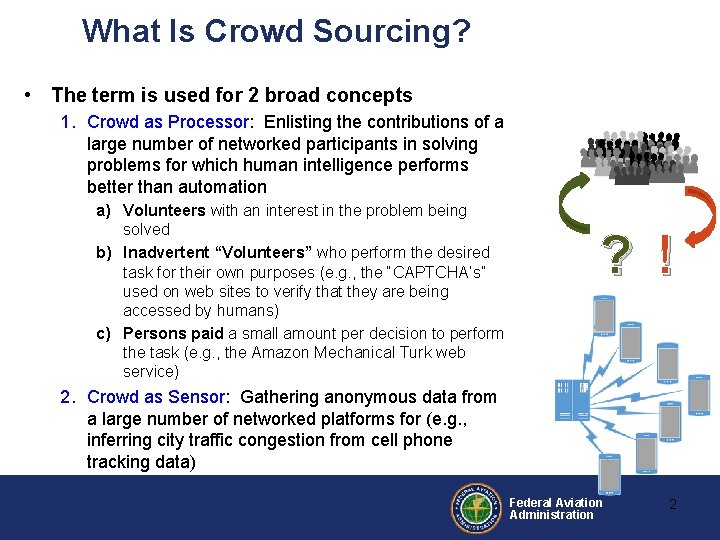 What Is Crowd Sourcing?

• The term is used for 2 broad concepts

1. Crowd as Processor: Enlisting the contributions of a large number of networked participants in solving problems for which human intelligence performs better than automation

a) Volunteers with an interest in the problem being solved

b) Inadvertent "Volunteers" who perform the desired task for their own purposes (e.g., the "CAPTCHA's" used on web sites to verify that they are being accessed by humans)

c) Persons paid a small amount per decision to perform the task (e.g., the Amazon Mechanical Turk web service)

2. Crowd as Sensor: Gathering anonymous data from a large number of networked platforms for (e.g., inferring city traffic congestion from cell phone tracking data)

?

!

FEDERAL AVIATION ADMINISTRATION

Federal Aviation Administration

2